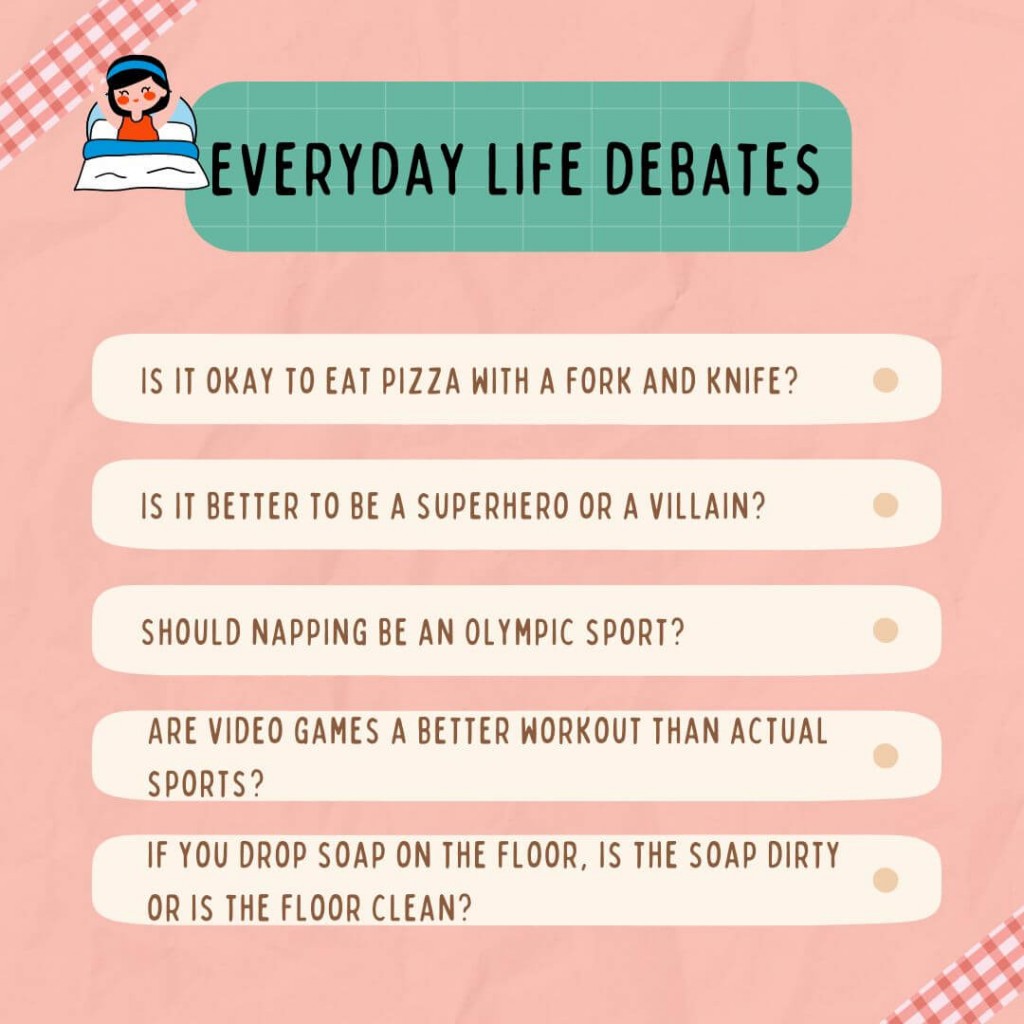 EVERYDAY LIFE DEBATES

IS IT OKAY TO EAT PIZZA WITH A FORK AND KNIFE?

IS IT BETTER TO BE A SUPERHERO OR A VILLAIN?

SHOULD NAPPING BE AN OLYMPIC SPORT?

ARE VIDEO GAMES A BETTER WORKOUT THAN ACTUAL SPORTS?

IF YOU DROP SOAP ON THE FLOOR, IS THE SOAP DIRTY OR IS THE FLOOR CLEAN?